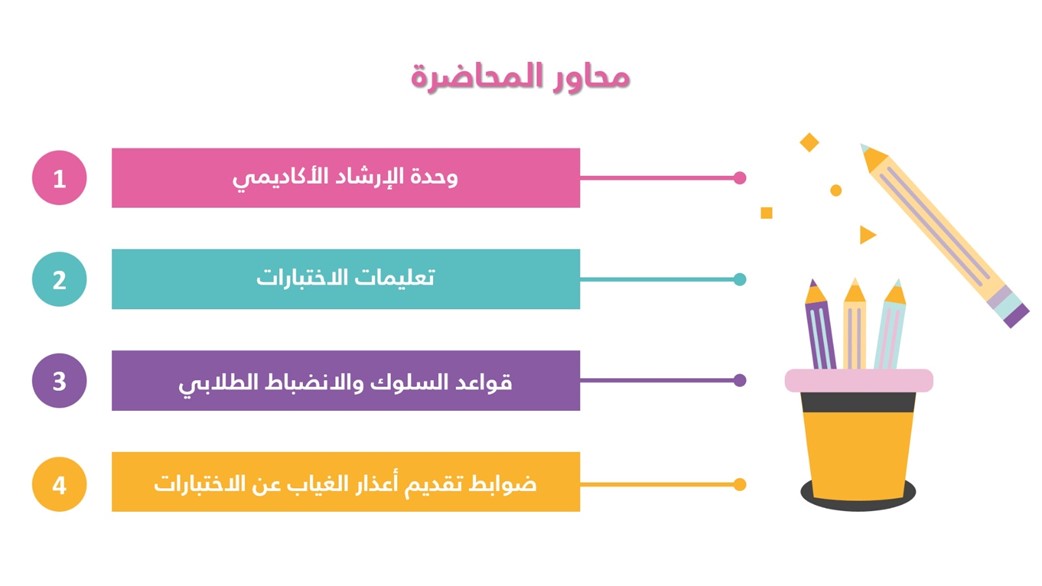 محاور المحاضرة

1 وحدة الإرشاد الأكاديمي

2 تعليمات الاختبارات

3 قواعد السلوك والانضباط الطلابي

4 ضوابط تقديم أعذار الغياب عن الاختبارات